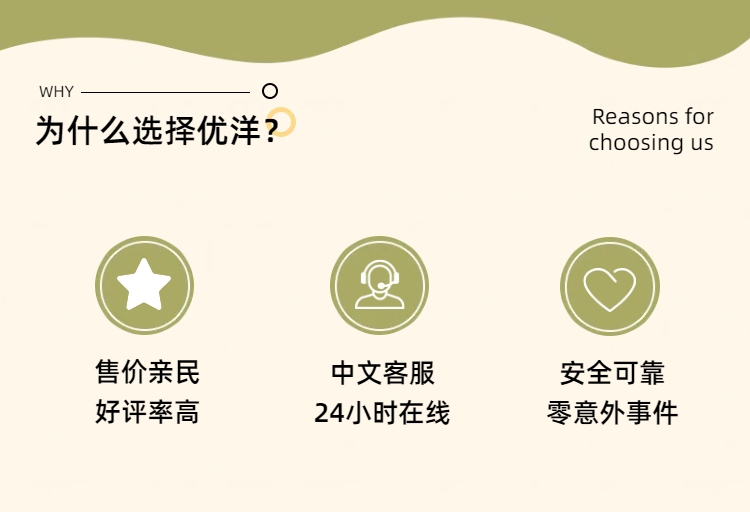 WHY

为什么选择优洋？

Reasons for choosing us

售价亲民
好评率高

中文客服
24小时在线

安全可靠
零意外事件